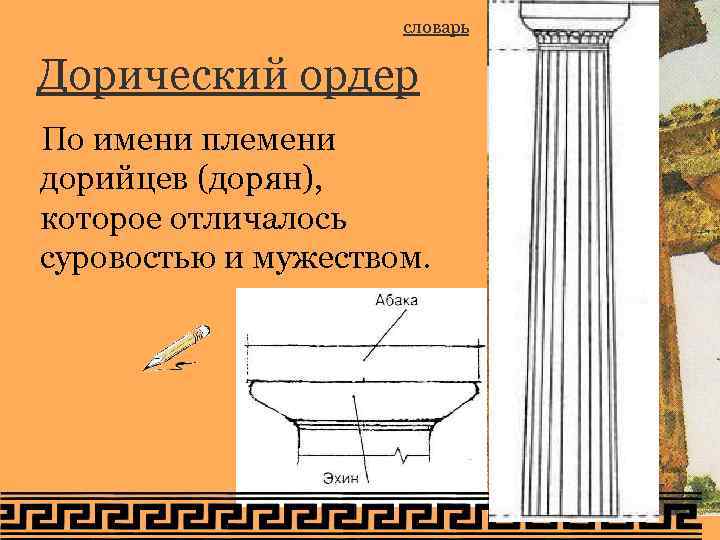 словарь

Дорический ордер

По имени племени дорийцев (дорян), которое отличалось суровостью и мужеством.

Абака

Эхин